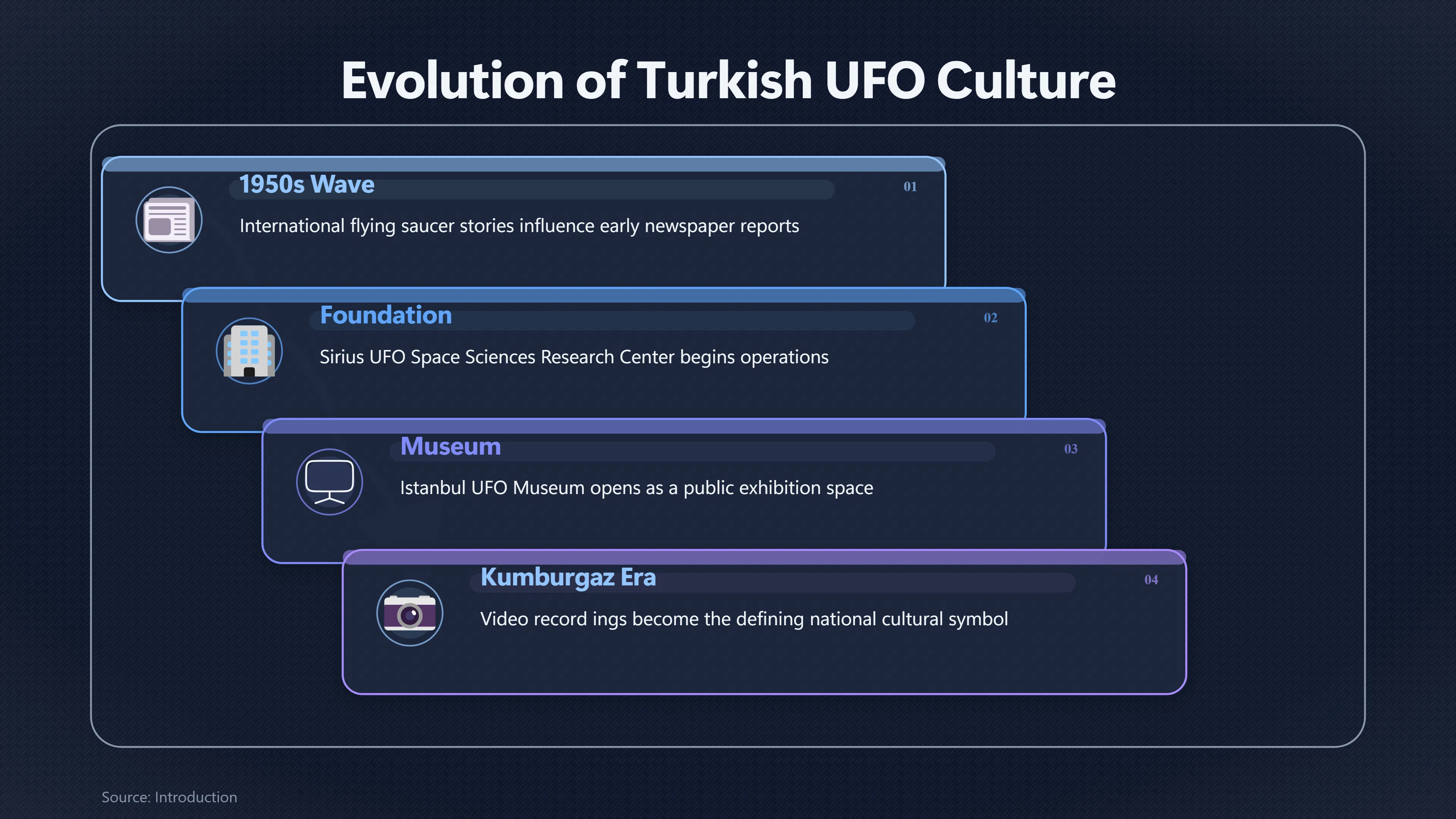 Evolution of Turkish UFO Culture

1950s Wave

01

International flying saucer stories influence early newspaper reports

Foundation

02

Sirius UFO Space Sciences Research Center begins operations

Museum

03

Istanbul UFO Museum opens as a public exhibition space

Kumburgaz Era

04

Video record ings become the defining national cultural symbol

Source: Introduction